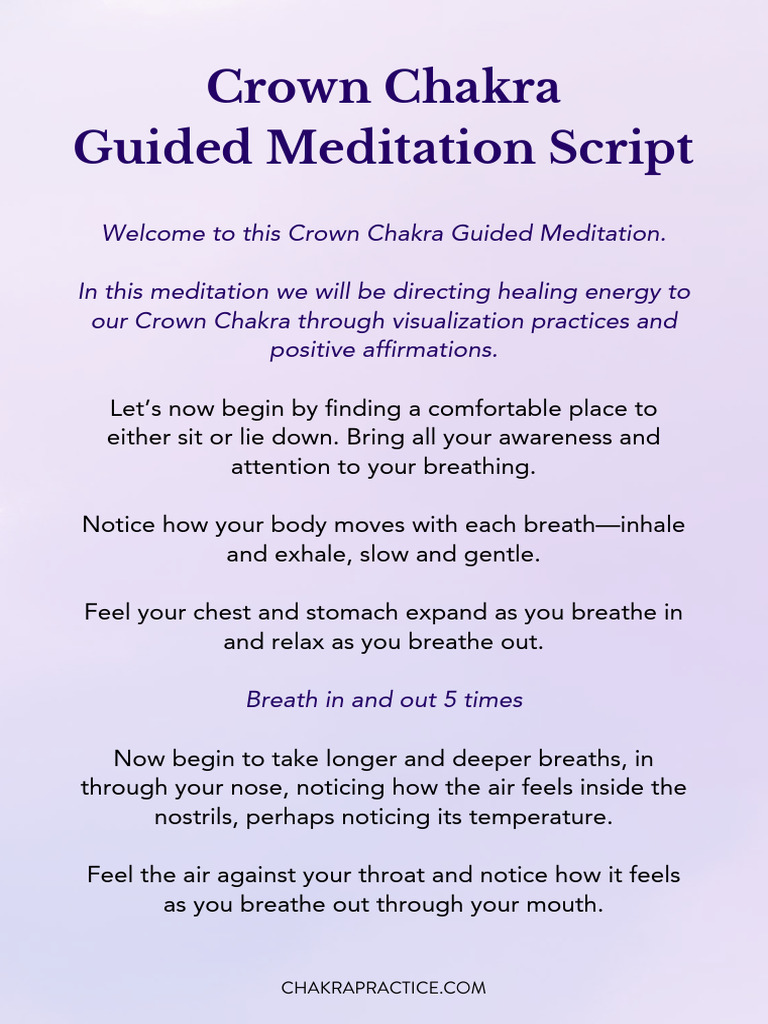 Crown Chakra
Guided Meditation Script

Welcome to this Crown Chakra Guided Meditation.

In this meditation we will be directing healing energy to our Crown Chakra through visualization practices and positive affirmations.

Let's now begin by finding a comfortable place to either sit or lie down. Bring all your awareness and attention to your breathing.

Notice how your body moves with each breath—inhale and exhale, slow and gentle.

Feel your chest and stomach expand as you breathe in and relax as you breathe out.

Breath in and out 5 times

Now begin to take longer and deeper breaths, in through your nose, noticing how the air feels inside the nostrils, perhaps noticing its temperature.

Feel the air against your throat and notice how it feels as you breathe out through your mouth.

CHAKRAPRACTICE.COM